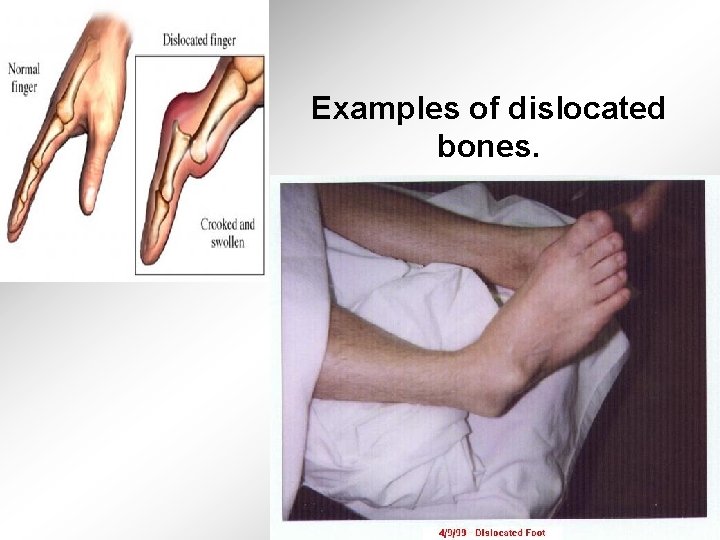 Normal finger

Dislocated finger

Crooked and swollen

Examples of dislocated bones.

4/9/99 Dislocated Foot